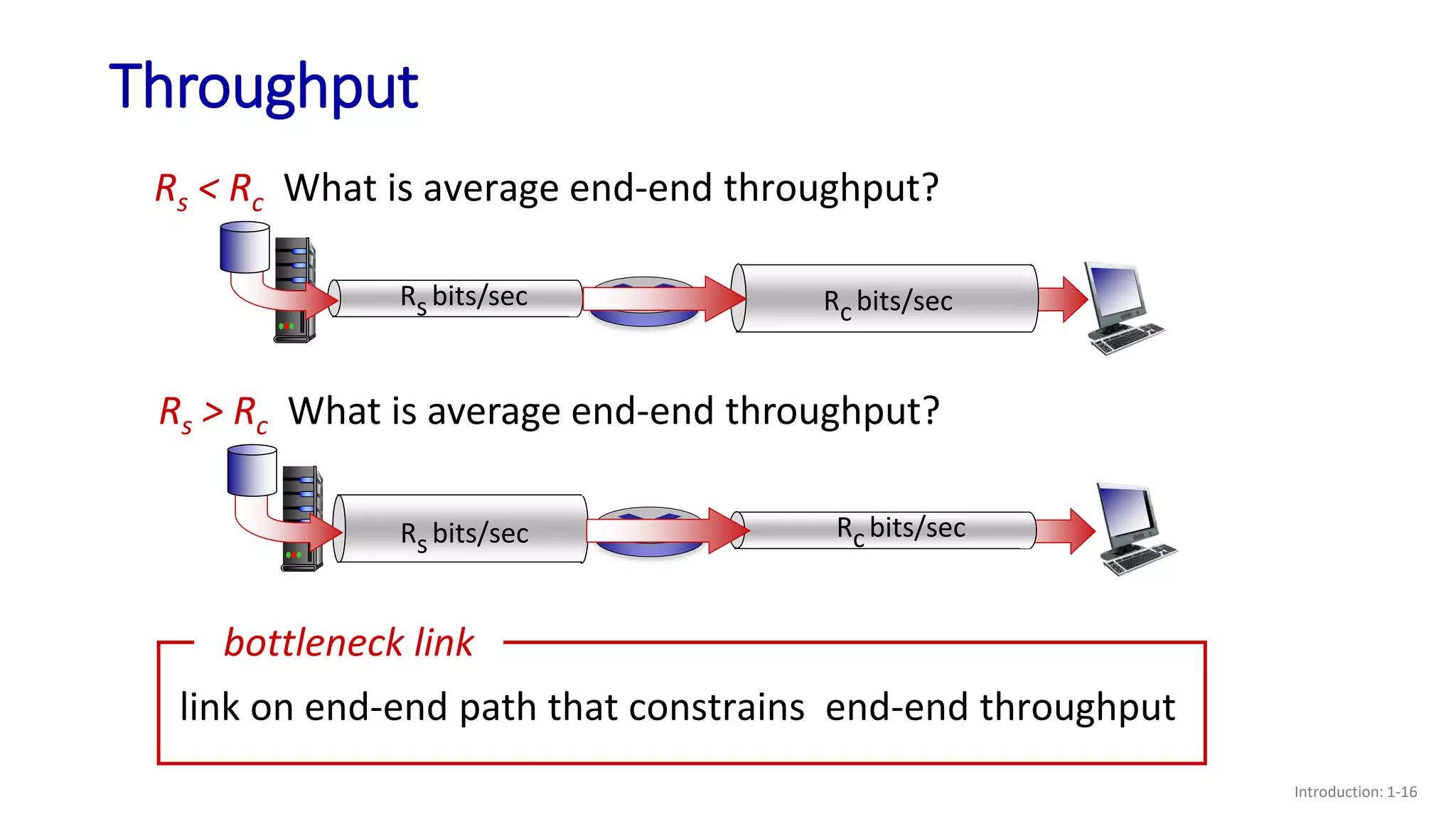 Throughput

$R_s < R_c$ What is average end-end throughput?

$R_s$ bits/sec

$R_c$ bits/sec

$R_s > R_c$ What is average end-end throughput?

$R_s$ bits/sec

$R_c$ bits/sec

bottleneck link

link on end-end path that constrains end-end throughput

Introduction: 1-16